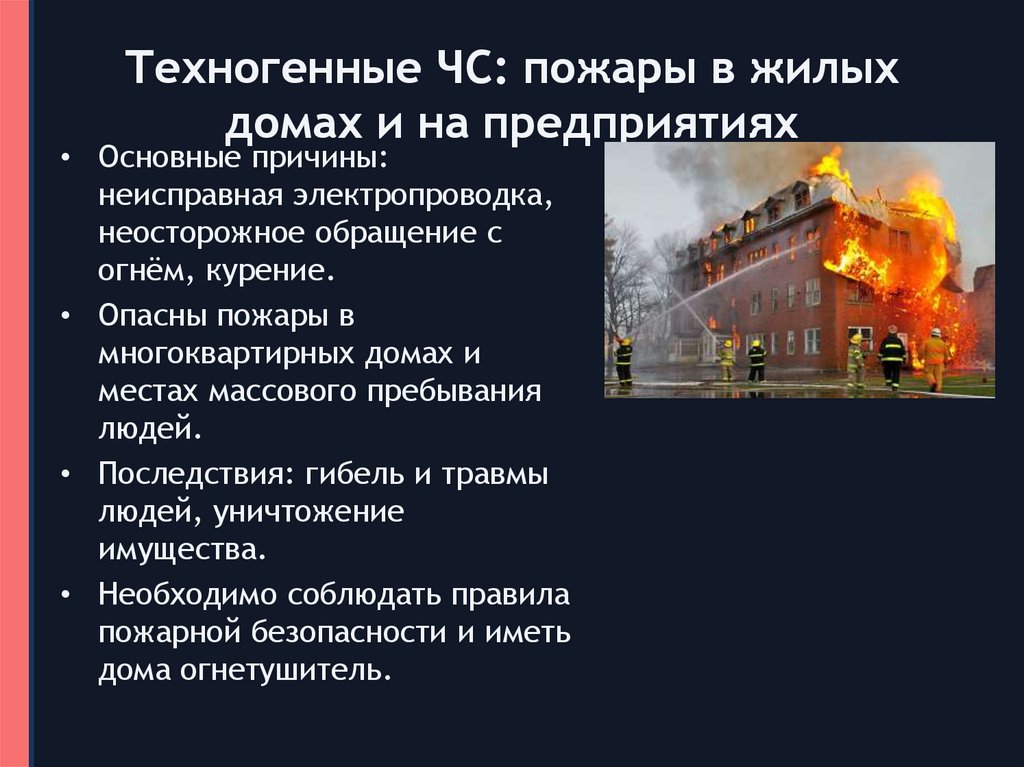 Техногенные ЧС: пожары в жилых домах и на предприятиях

• Основные причины: неисправная электропроводка, неосторожное обращение с огнём, курение.

• Опасны пожары в многоквартирных домах и местах массового пребывания людей.

• Последствия: гибель и травмы людей, уничтожение имущества.

• Необходимо соблюдать правила пожарной безопасности и иметь дома огнетушитель.